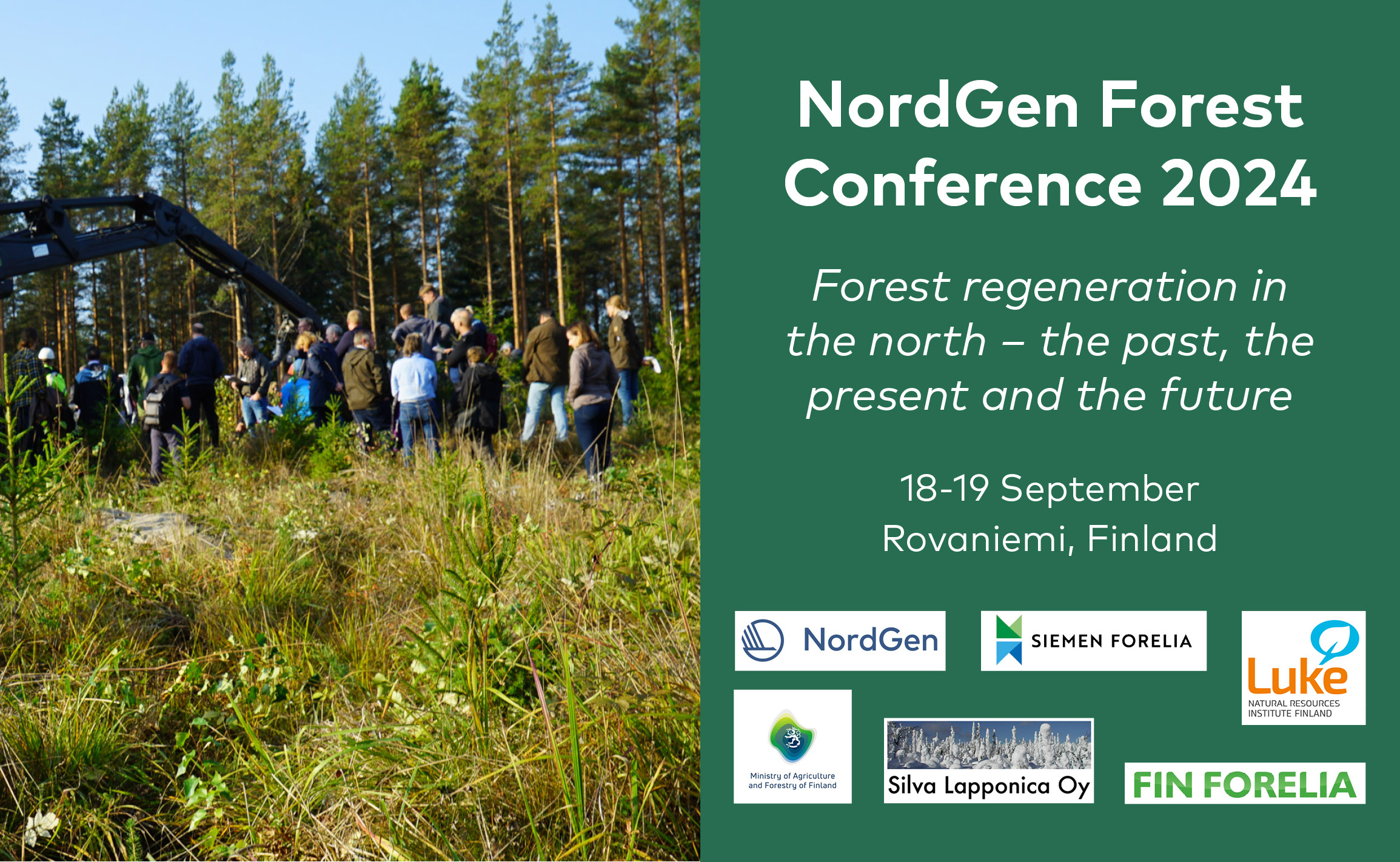 NordGen Forest Conference 2024

Forest regeneration in the north – the past, the present and the future

18-19 September
Rovaniemi, Finland

NordGen

SIEMEN FORELIA

Luke
NATURAL RESOURCES INSTITUTE FINLAND

Ministry of Agriculture and Forestry of Finland

Silva Lapponica Oy

FIN FORELIA